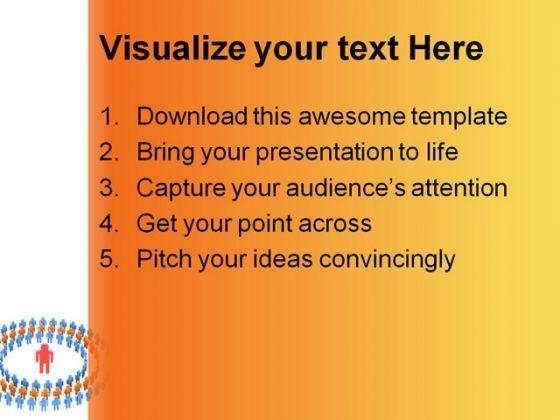 Visualize your text Here

1. Download this awesome template
2. Bring your presentation to life
3. Capture your audience's attention
4. Get your point across
5. Pitch your ideas convincingly